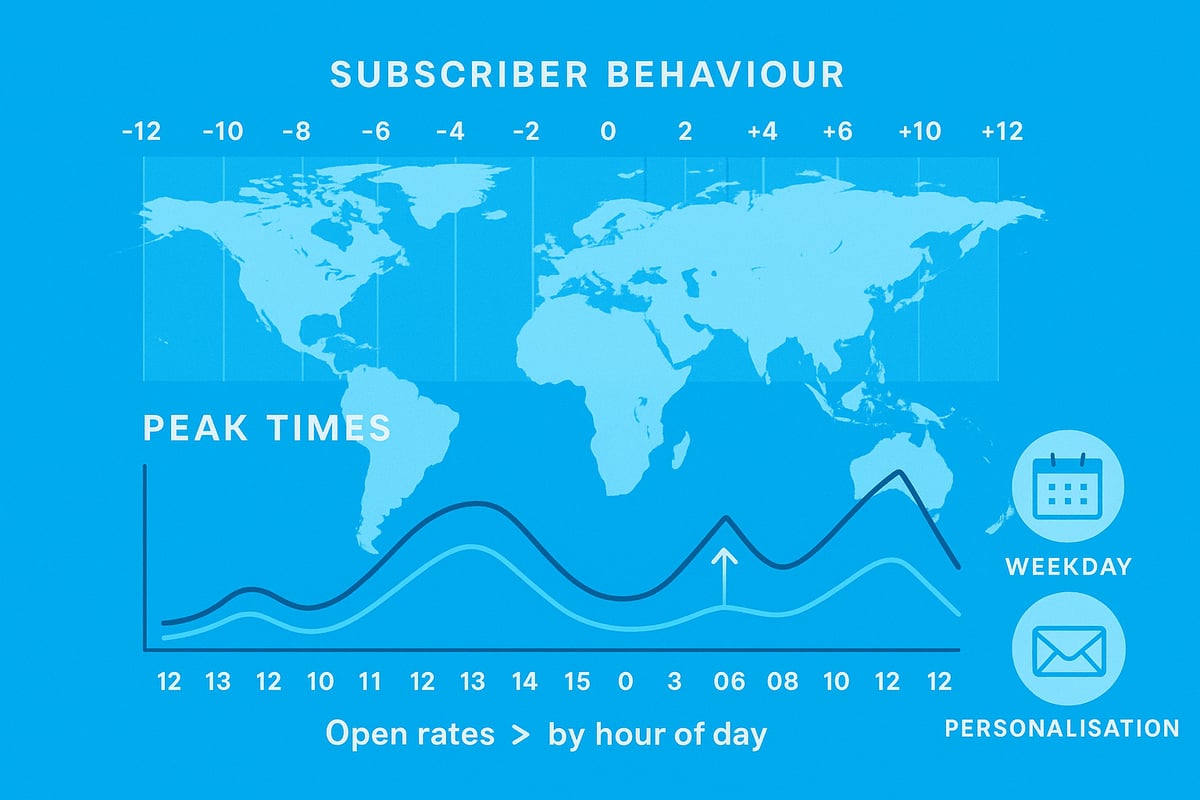 SUBSCRIBER BEHAVIOUR

-12 -10 -8 -6 -4 -2 0 2 +4 +6 +10 +12

PEAK TIMES

12 13 12 10 11 12 13 14 15 0 3 06 08 10 12 12

Open rates > by hour of day

WEEKDAY

PERSONALISATION